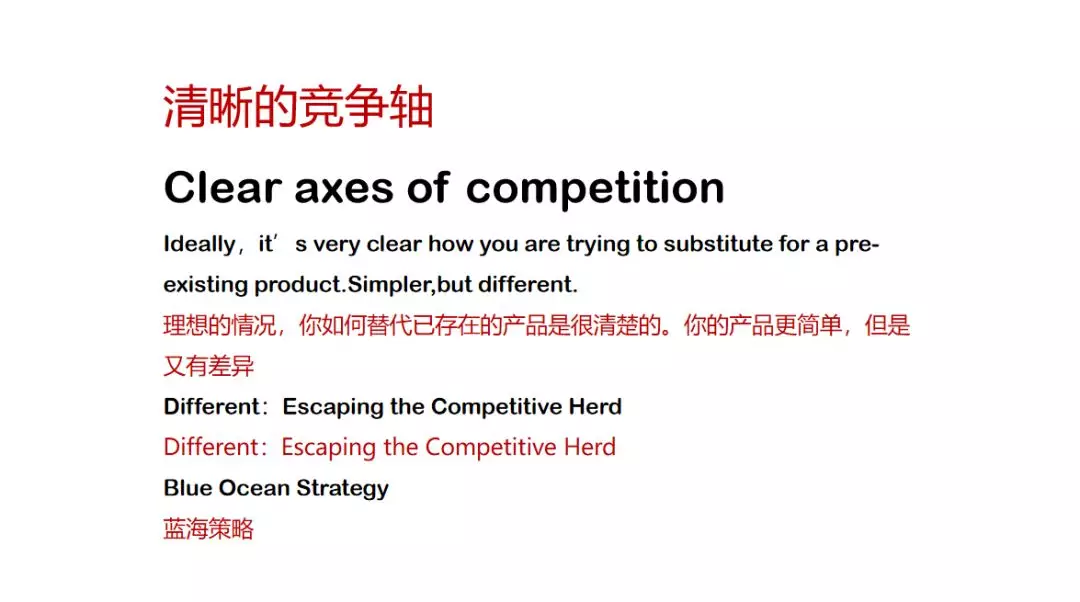 清晰的竞争轴

Clear axes of competition

Ideally，it’s very clear how you are trying to substitute for a pre-existing product.Simpler,but different.

理想的情况，你如何替代已存在的产品是很清楚的。你的产品更简单，但是又有差异

Different：Escaping the Competitive Herd

Different：Escaping the Competitive Herd

Blue Ocean Strategy

蓝海策略